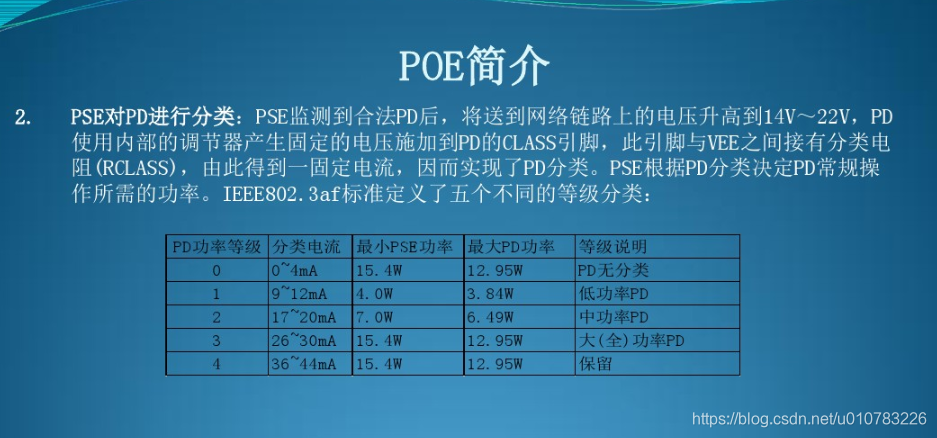 POE简介

2. PSE对PD进行分类：PSE监测到合法PD后，将送到网络链路上的电压升高到14V～22V，PD使用内部的调节器产生固定的电压施加到PD的CLASS引脚，此引脚与VEE之间接有分类电阻(RCLASS)，由此得到一固定电流，因而实现了PD分类。PSE根据PD分类决定PD常规操作所需的功率。IEEE802.3af标准定义了五个不同的等级分类：

| PD功率等级 | 分类电流 | 最小PSE功率 | 最大PD功率 | 等级说明 |
|---|---|---|---|---|
| 0 | 0~4mA | 15.4W | 12.95W | PD无分类 |
| 1 | 9~12mA | 4.0W | 3.84W | 低功率PD |
| 2 | 17~20mA | 7.0W | 6.49W | 中功率PD |
| 3 | 26~30mA | 15.4W | 12.95W | 大(全)功率PD |
| 4 | 36~44mA | 15.4W | 12.95W | 保留 |

https://blog.csdn.net/u010783226